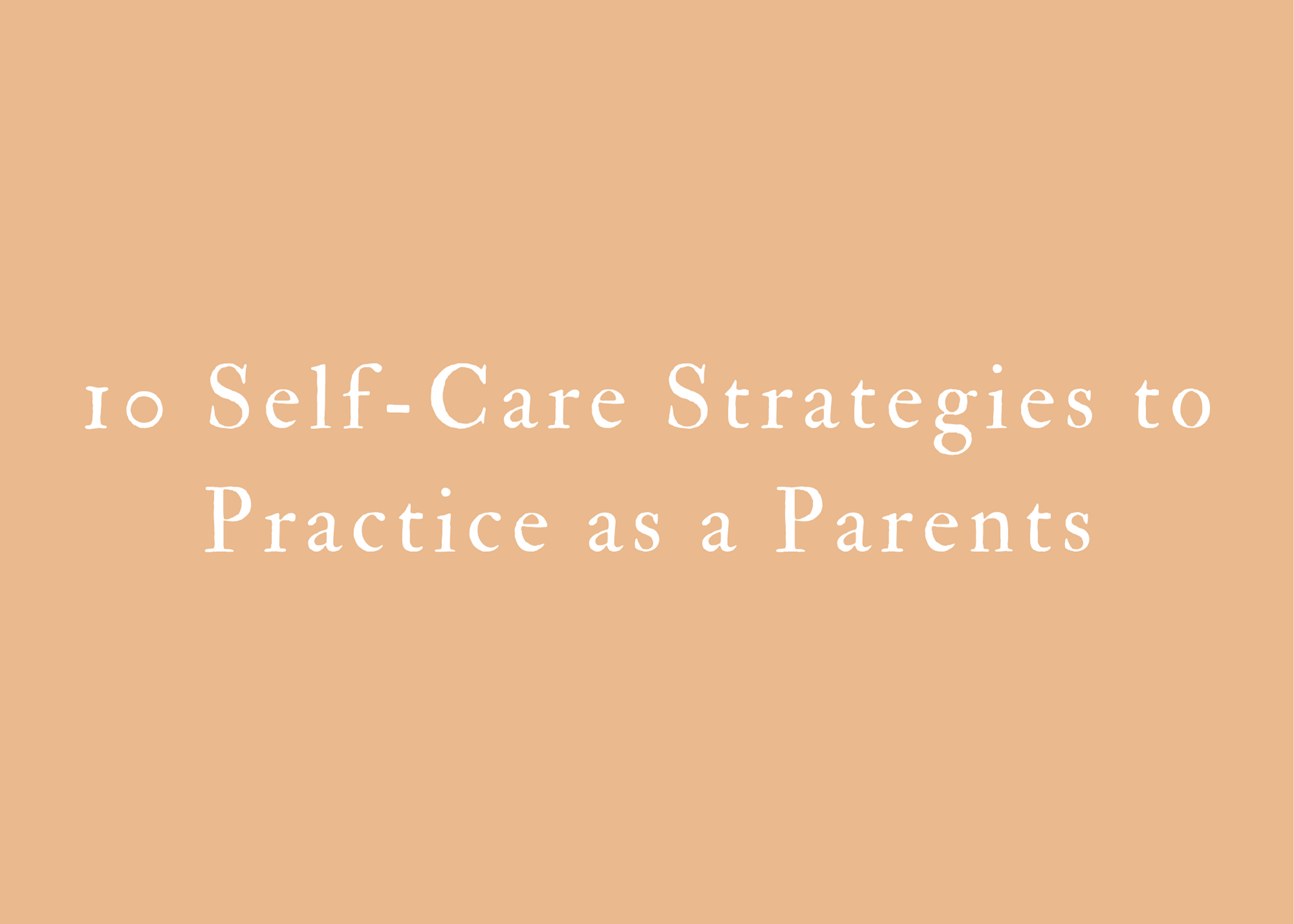 10 Self-Care Strategies to Practice as a Parents